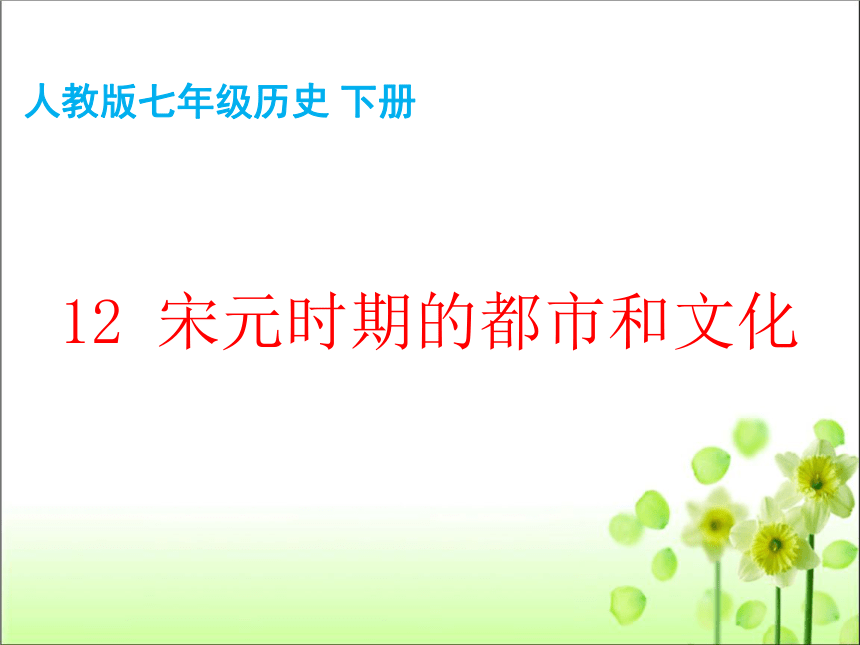 人教版七年级历史 下册

12 宋元时期的都市和文化